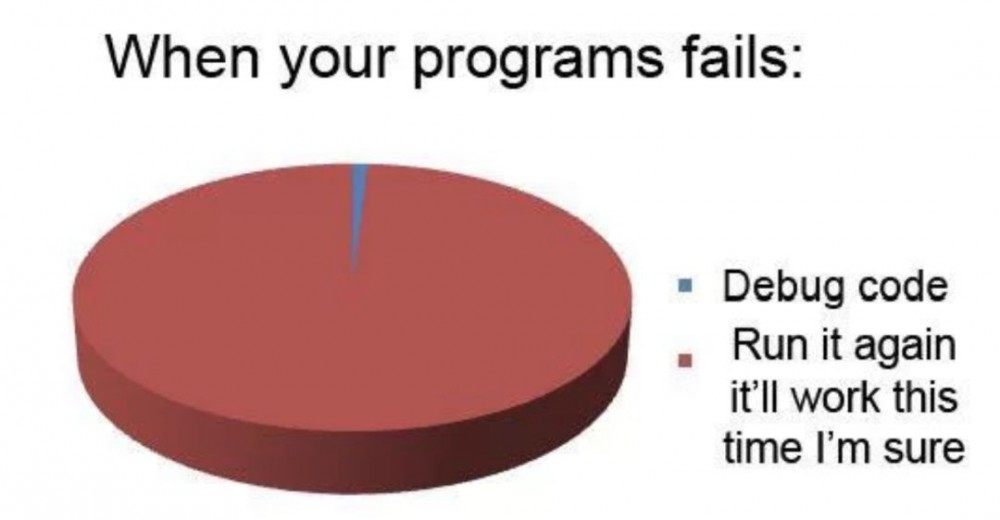 When your programs fails:

Debug code
Run it again it'll work this time I'm sure